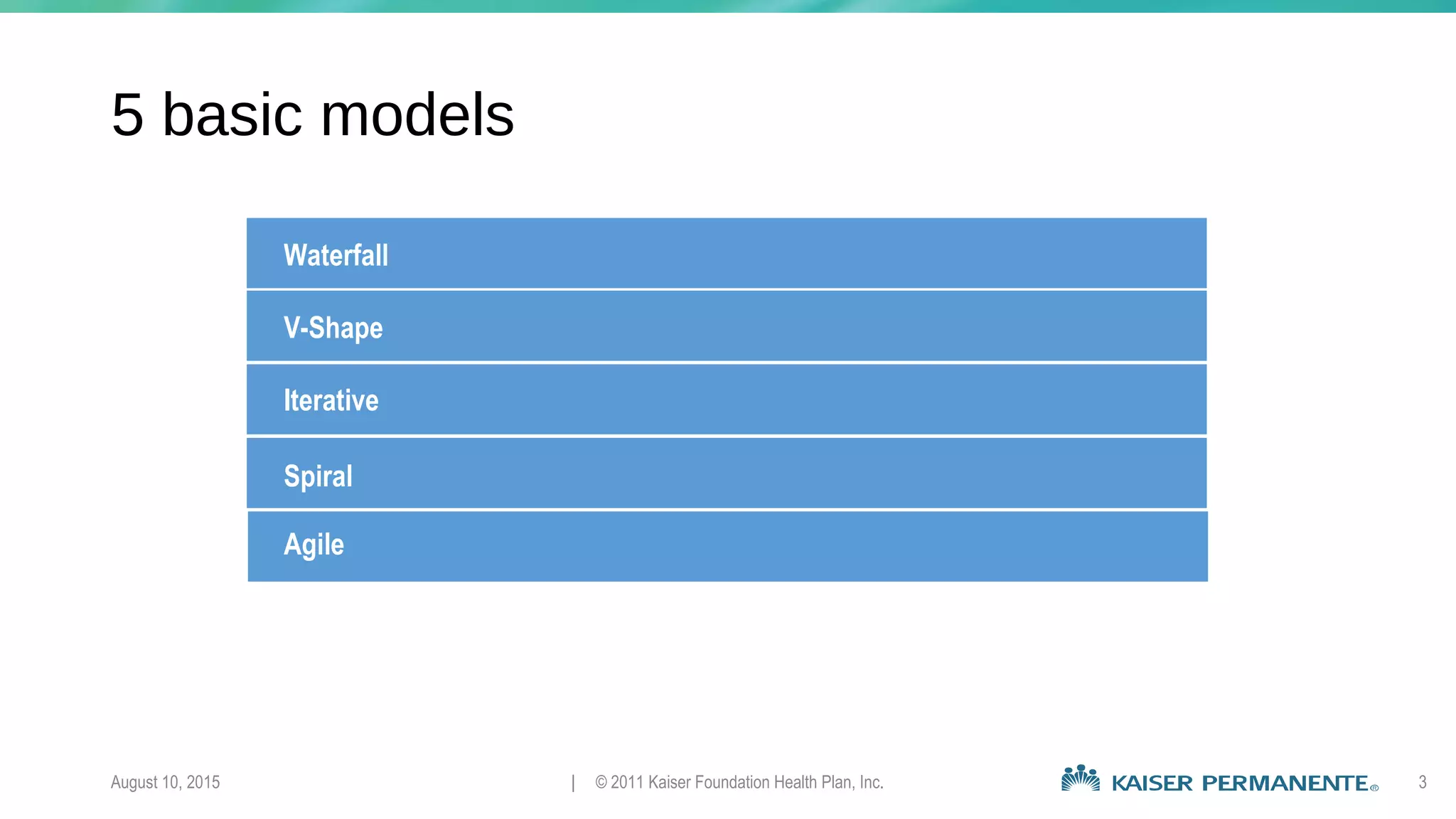 5 basic models

Waterfall

V-Shape

Iterative

Spiral

Agile

August 10, 2015 | © 2011 Kaiser Foundation Health Plan, Inc.

KAISER PERMANENTE®

3